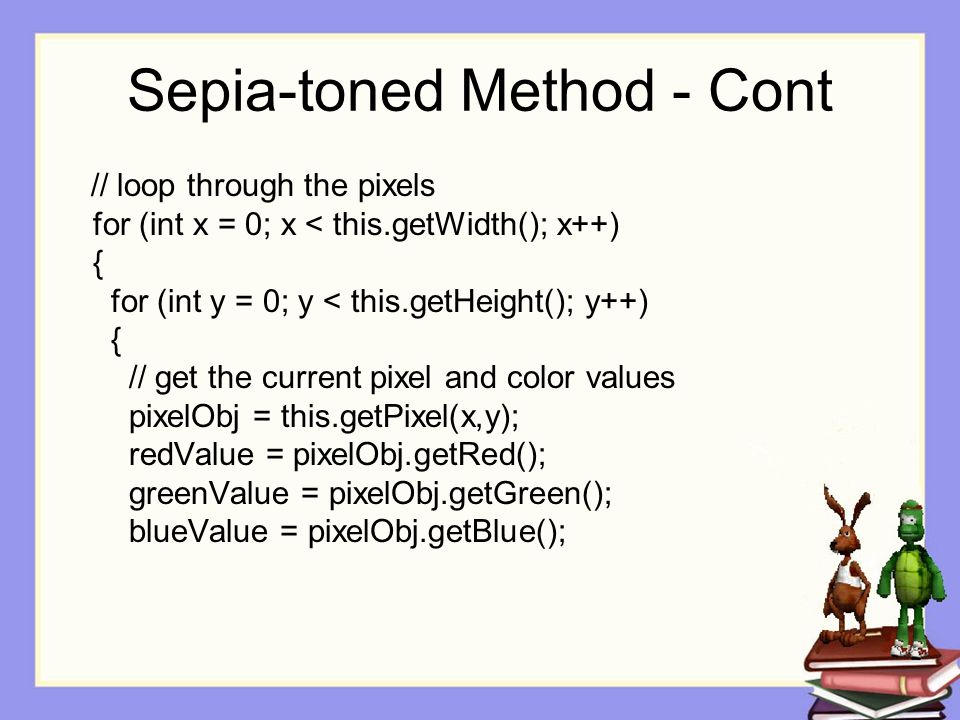 Sepia-toned Method - Cont

// loop through the pixels
for (int x = 0; x < this.getWidth(); x++)
{
  for (int y = 0; y < this.getHeight(); y++)
  {
    // get the current pixel and color values
    pixelObj = this.getPixel(x,y);
    redValue = pixelObj.getRed();
    greenValue = pixelObj.getGreen();
    blueValue = pixelObj.getBlue();